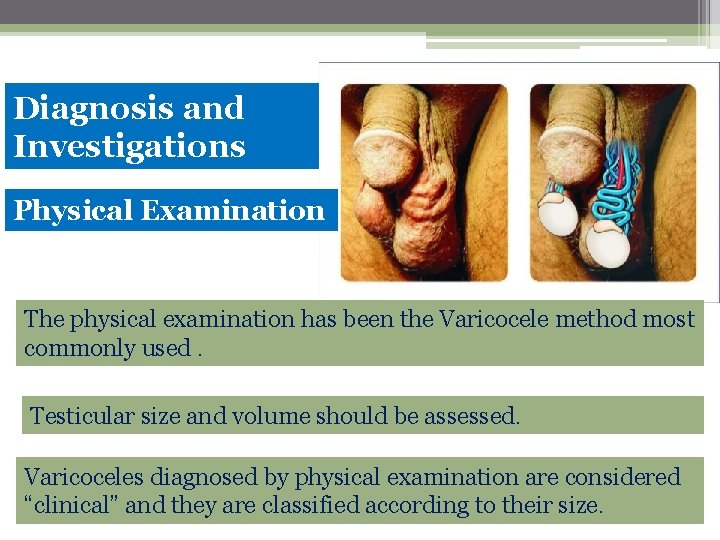 Diagnosis and Investigations

Physical Examination

The physical examination has been the Varicocele method most commonly used .

Testicular size and volume should be assessed.

Varicoceles diagnosed by physical examination are considered “clinical” and they are classified according to their size.